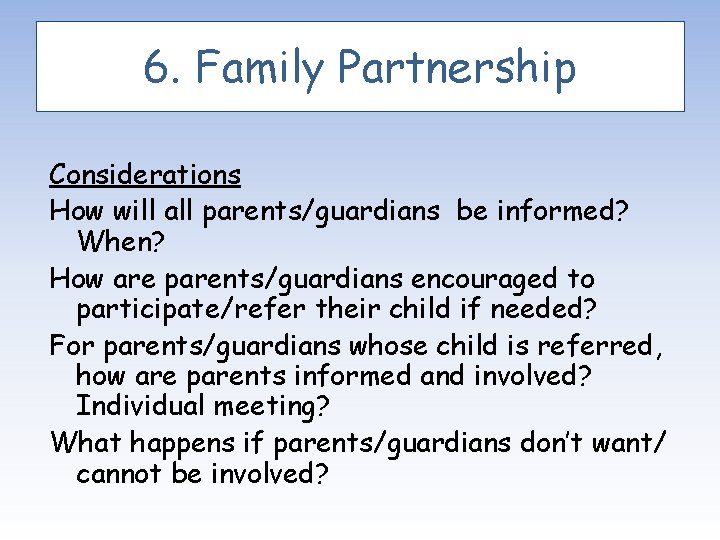 6. Family Partnership

Considerations

How will all parents/guardians be informed? When?

How are parents/guardians encouraged to participate/refer their child if needed?

For parents/guardians whose child is referred, how are parents informed and involved? Individual meeting?

What happens if parents/guardians don't want/ cannot be involved?